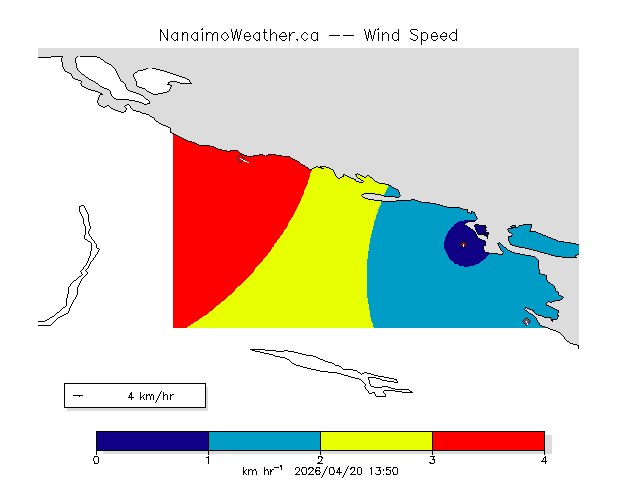 NanaimoWeather.ca -- Wind Speed

4 km/hr

0
1
2
3
4

km hr$^{-1}$ 2026/04/20 13:50